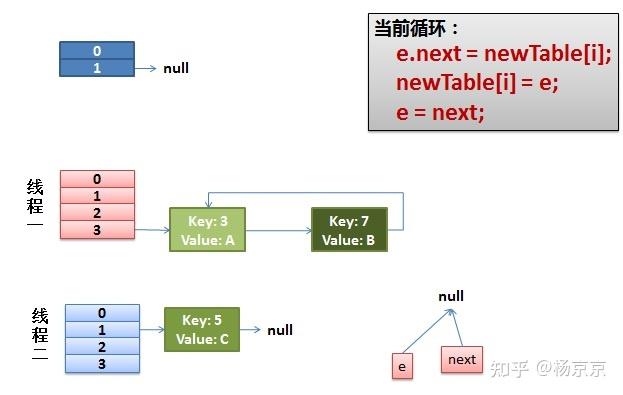 0
1
null

当前循环：
e.next = newTable[i];
newTable[i] = e;
e = next;

线程一
0
1
2
3
Key: 3
Value: A
Key: 7
Value: B

线程二
0
1
2
3
Key: 5
Value: C
null

null
e
next

知乎 @杨京京